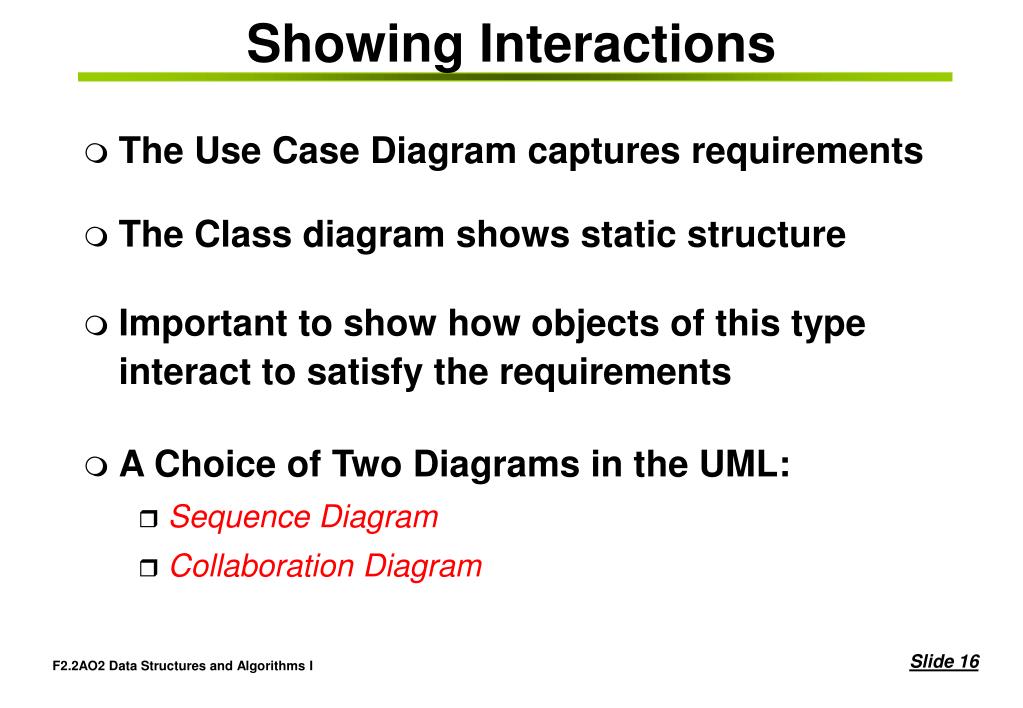 Showing Interactions

❍ The Use Case Diagram captures requirements

❍ The Class diagram shows static structure

❍ Important to show how objects of this type interact to satisfy the requirements

❍ A Choice of Two Diagrams in the UML:

❒ Sequence Diagram

❒ Collaboration Diagram

F2.2AO2 Data Structures and Algorithms I

Slide 16